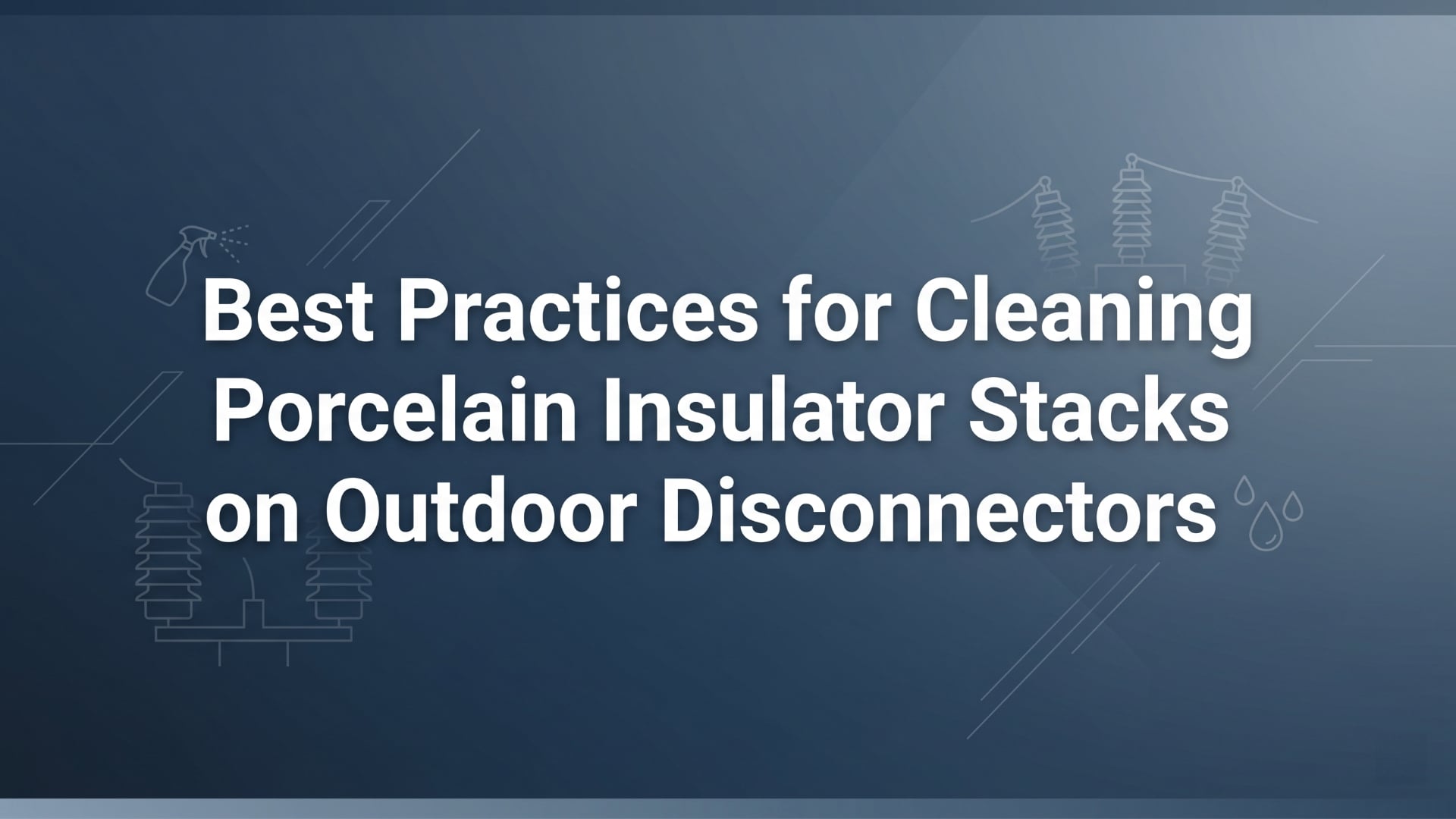 Best Practices for Cleaning Porcelain Insulator Stacks on Outdoor Disconnectors